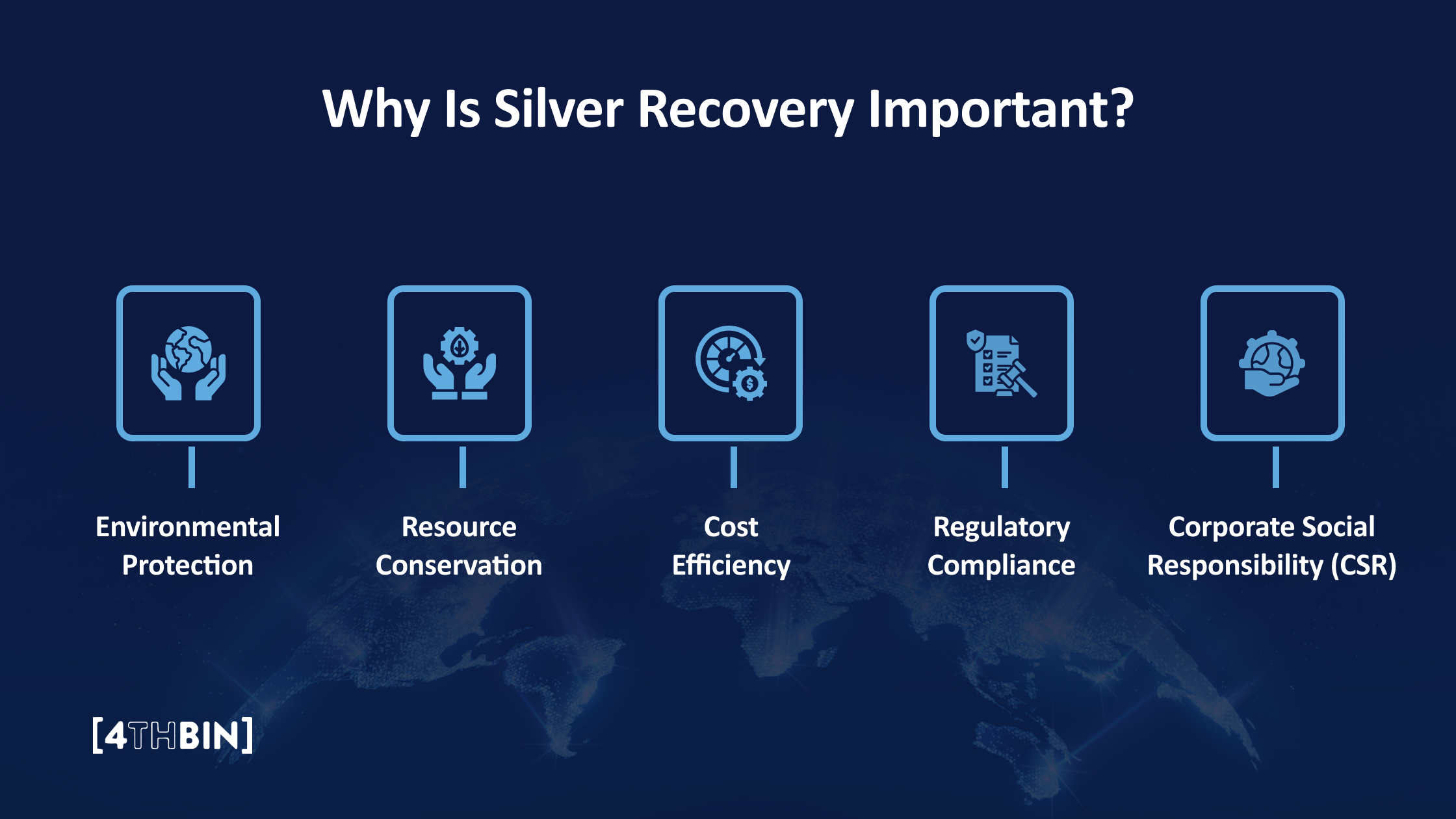 Why Is Silver Recovery Important?

Environmental Protection

Resource Conservation

Cost Efficiency

Regulatory Compliance

Corporate Social Responsibility (CSR)

[4THBIN]